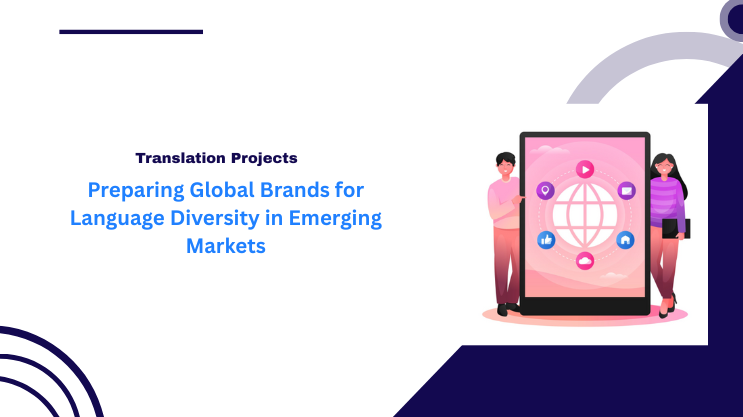 Translation Projects

Preparing Global Brands for Language Diversity in Emerging Markets